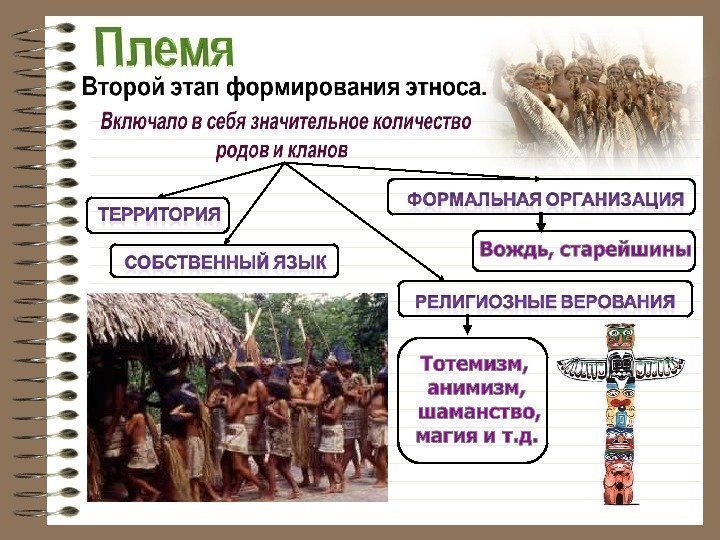 Племя

Второй этап формирования этноса.

Включало в себя значительное количество родов и кланов

ТЕРРИТОРИЯ

СОБСТВЕННЫЙ ЯЗЫК

ФОРМАЛЬНАЯ ОРГАНИЗАЦИЯ

Вождь, старейшины

РЕЛИГИОЗНЫЕ ВЕРОВАНИЯ

Тотемизм, анимизм, шаманство, магия и т.д.